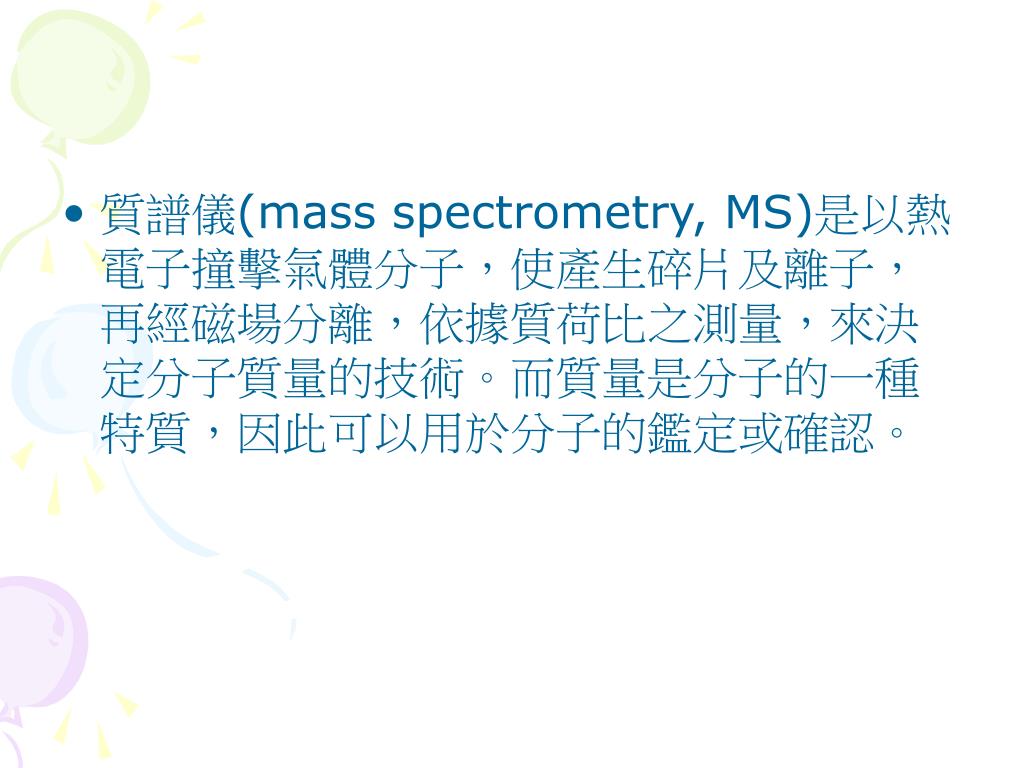 • 質譜儀(mass spectrometry, MS)是以熱電子撞擊氣體分子，使產生碎片及離子，再經磁場分離，依據質荷比之測量，來決定分子質量的技術。而質量是分子的一種特質，因此可以用於分子的鑑定或確認。